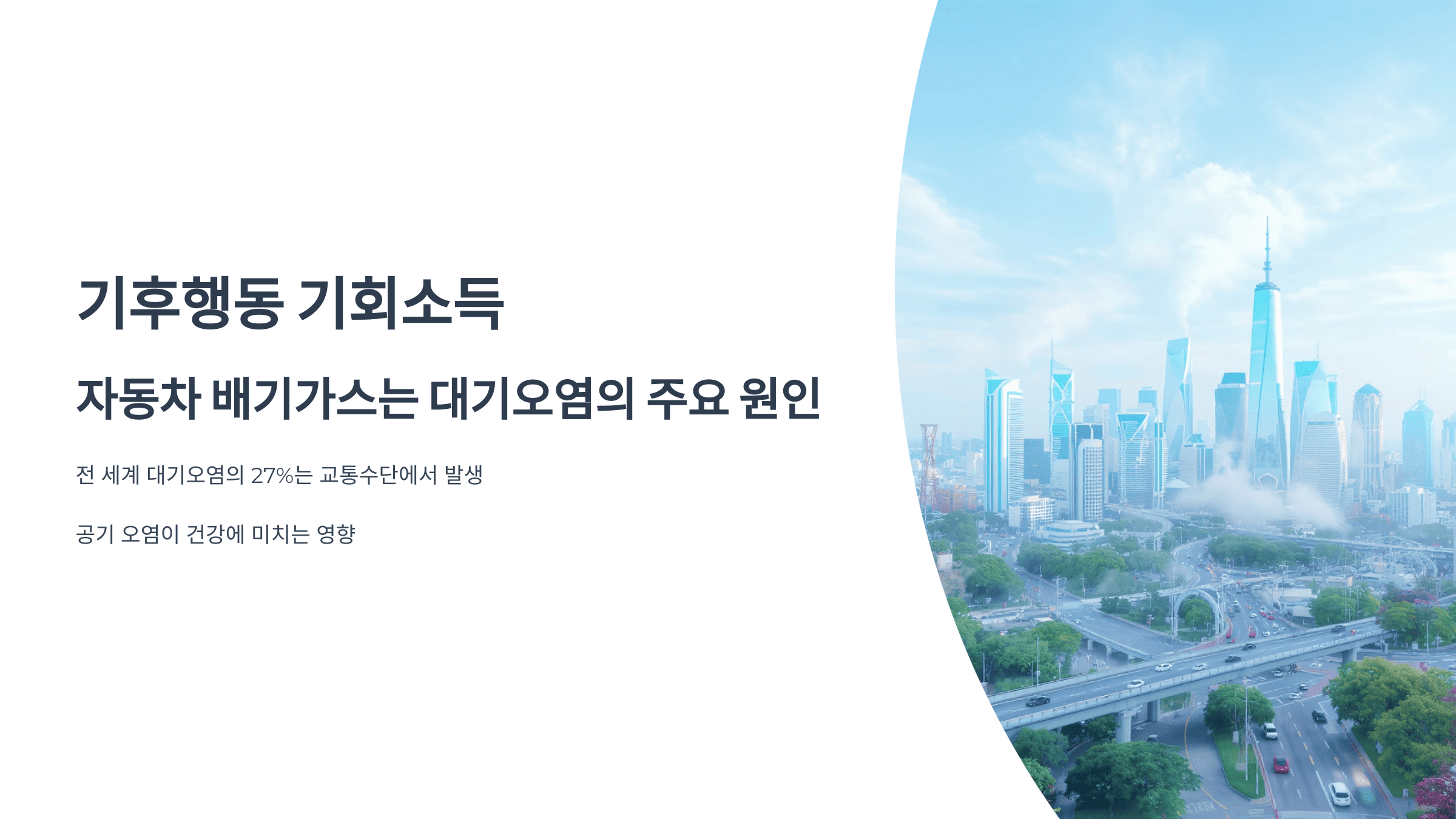 기후행동 기회소득

자동차 배기가스는 대기오염의 주요 원인

전 세계 대기오염의 27%는 교통수단에서 발생

공기 오염이 건강에 미치는 영향